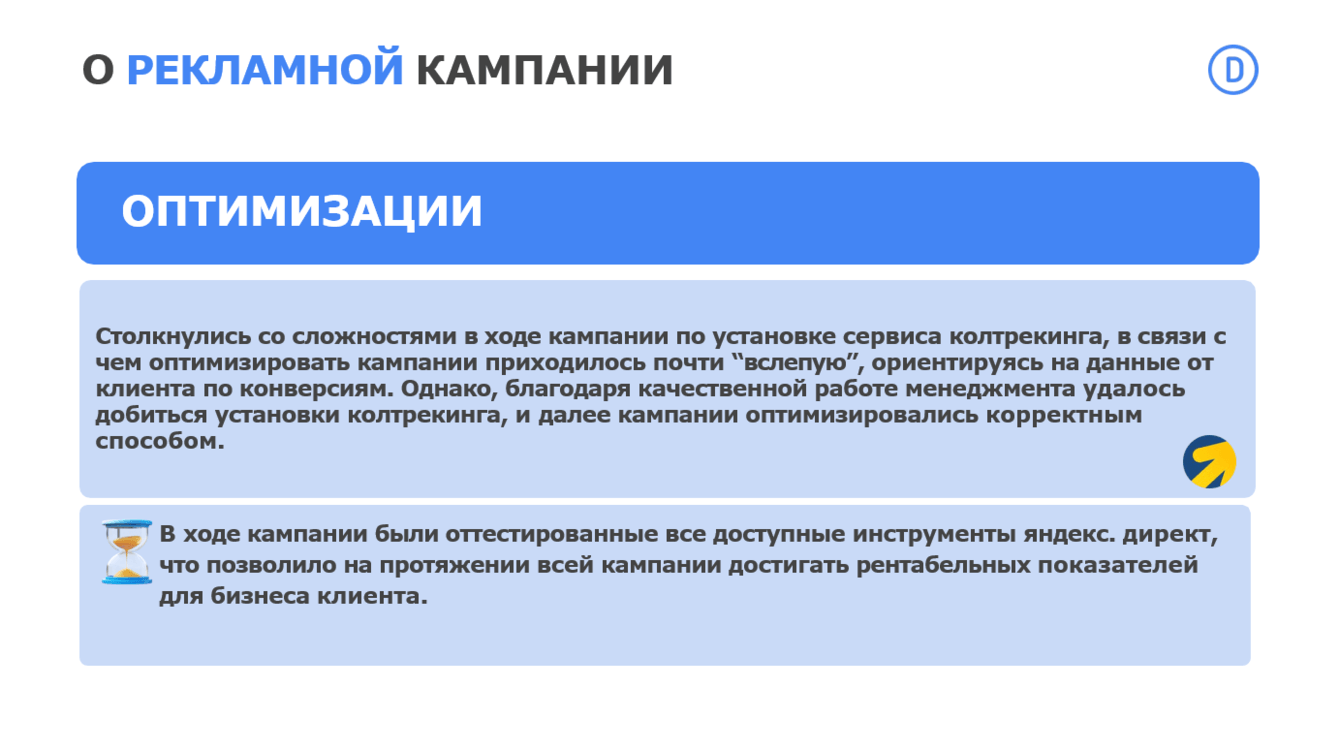 О РЕКЛАМНОЙ КАМПАНИИ

D

ОПТИМИЗАЦИИ

Столкнулись со сложностями в ходе кампании по установке сервиса колтрекинга, в связи с чем оптимизировать кампании приходилось почти “вслепую”, ориентируясь на данные от клиента по конверсиям. Однако, благодаря качественной работе менеджмента удалось добиться установки колтрекинга, и далее кампании оптимизировались корректным способом.

В ходе кампании были оттестированные все доступные инструменты яндекс. директ, что позволило на протяжении всей кампании достигать рентабельных показателей для бизнеса клиента.